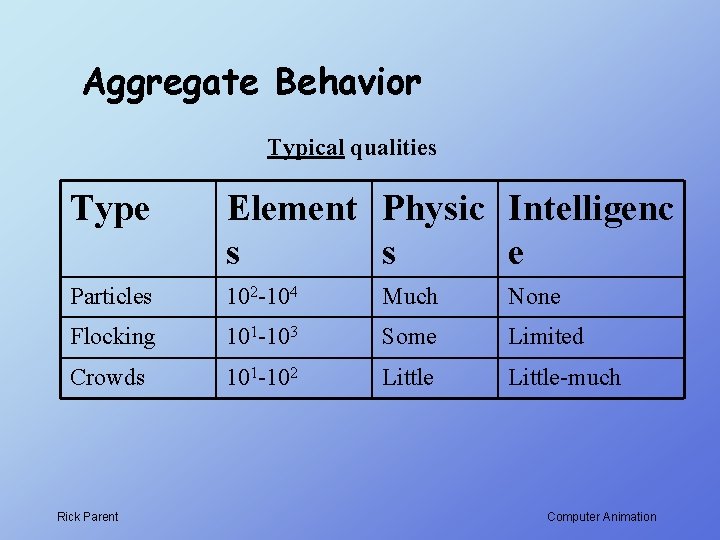 Aggregate Behavior

Typical qualities

| Type | Elements | Physics | Intelligence |
|---|---|---|---|
| Particles | $10^2$-$10^4$ | Much | None |
| Flocking | $10^1$-$10^3$ | Some | Limited |
| Crowds | $10^1$-$10^2$ | Little | Little-much |

Rick Parent

Computer Animation